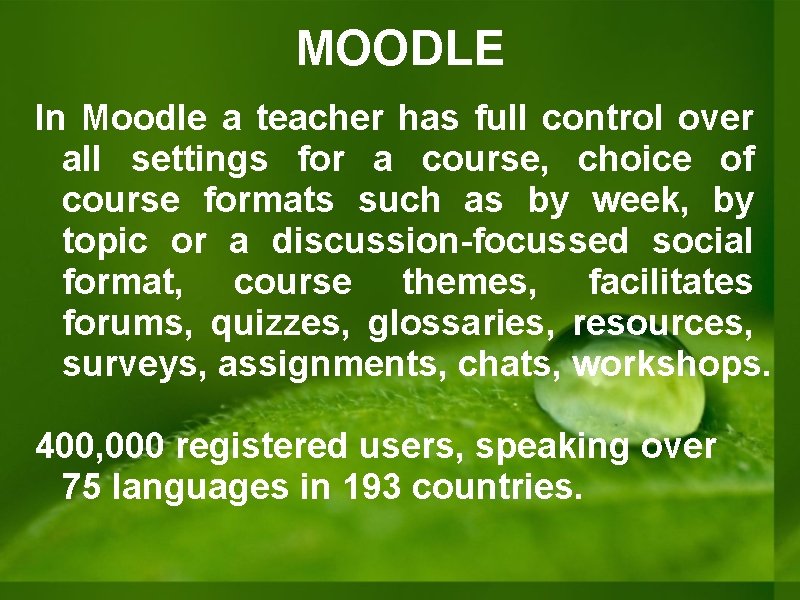 MOODLE

In Moodle a teacher has full control over all settings for a course, choice of course formats such as by week, by topic or a discussion-focussed social format, course themes, facilitates forums, quizzes, glossaries, resources, surveys, assignments, chats, workshops.

400,000 registered users, speaking over 75 languages in 193 countries.